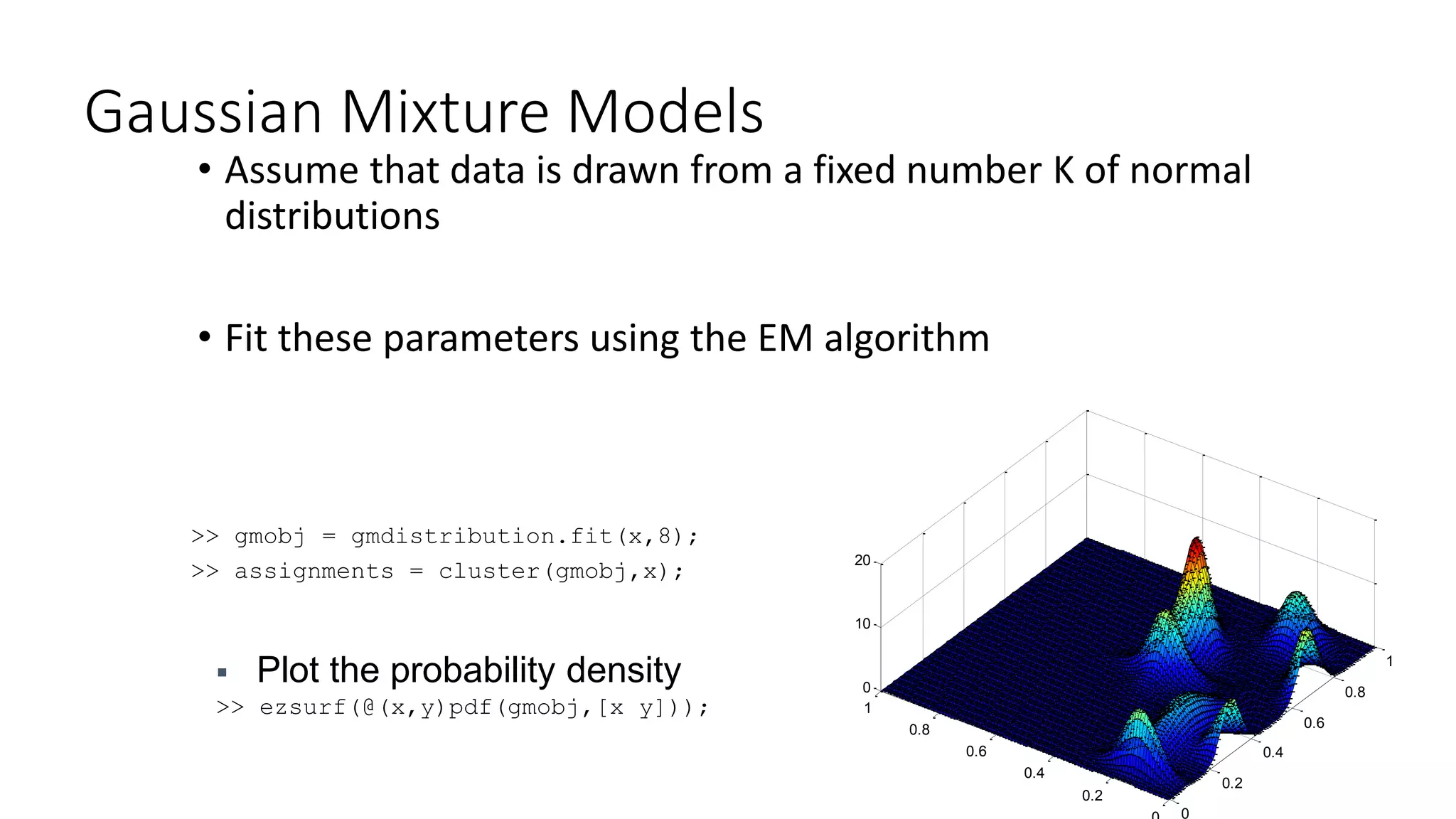 Gaussian Mixture Models

• Assume that data is drawn from a fixed number K of normal distributions

• Fit these parameters using the EM algorithm

>> gmobj = gmdistribution.fit(x,8);
>> assignments = cluster(gmobj,x);

▪ Plot the probability density
>> ezsurf(@(x,y)pdf(gmobj,[x y]));

20
10
0
1
0.8
0.6
0.4
0.2
0
0
0.2
0.4
0.6
0.8
1